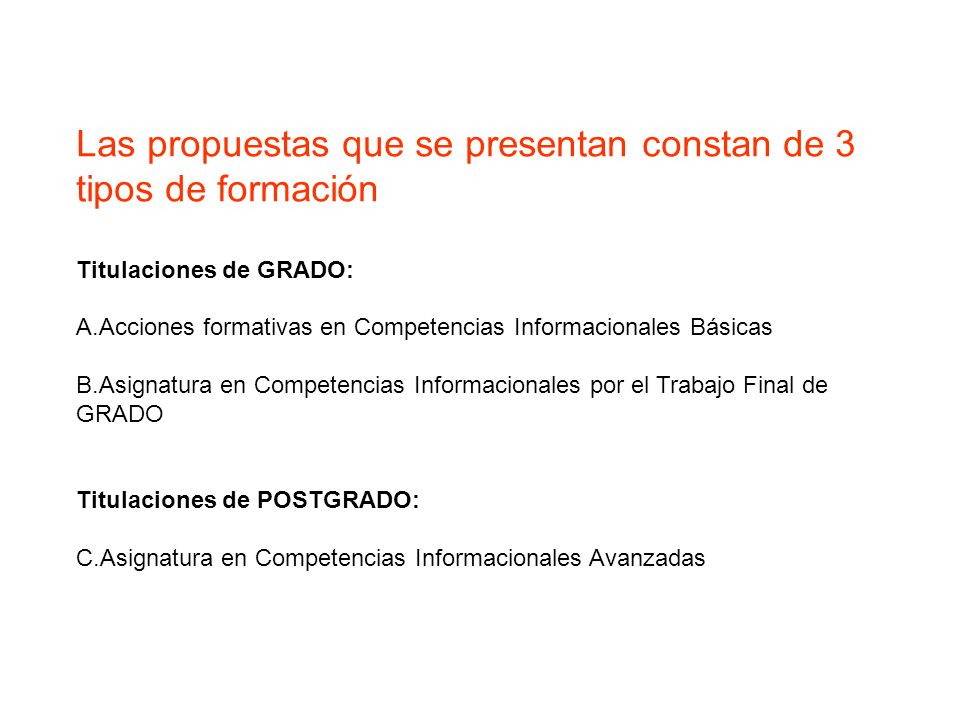 Las propuestas que se presentan constan de 3 tipos de formación

Titulaciones de GRADO:

A.Acciones formativas en Competencias Informacionales Básicas

B.Asignatura en Competencias Informacionales por el Trabajo Final de GRADO

Titulaciones de POSTGRADO:

C.Asignatura en Competencias Informacionales Avanzadas